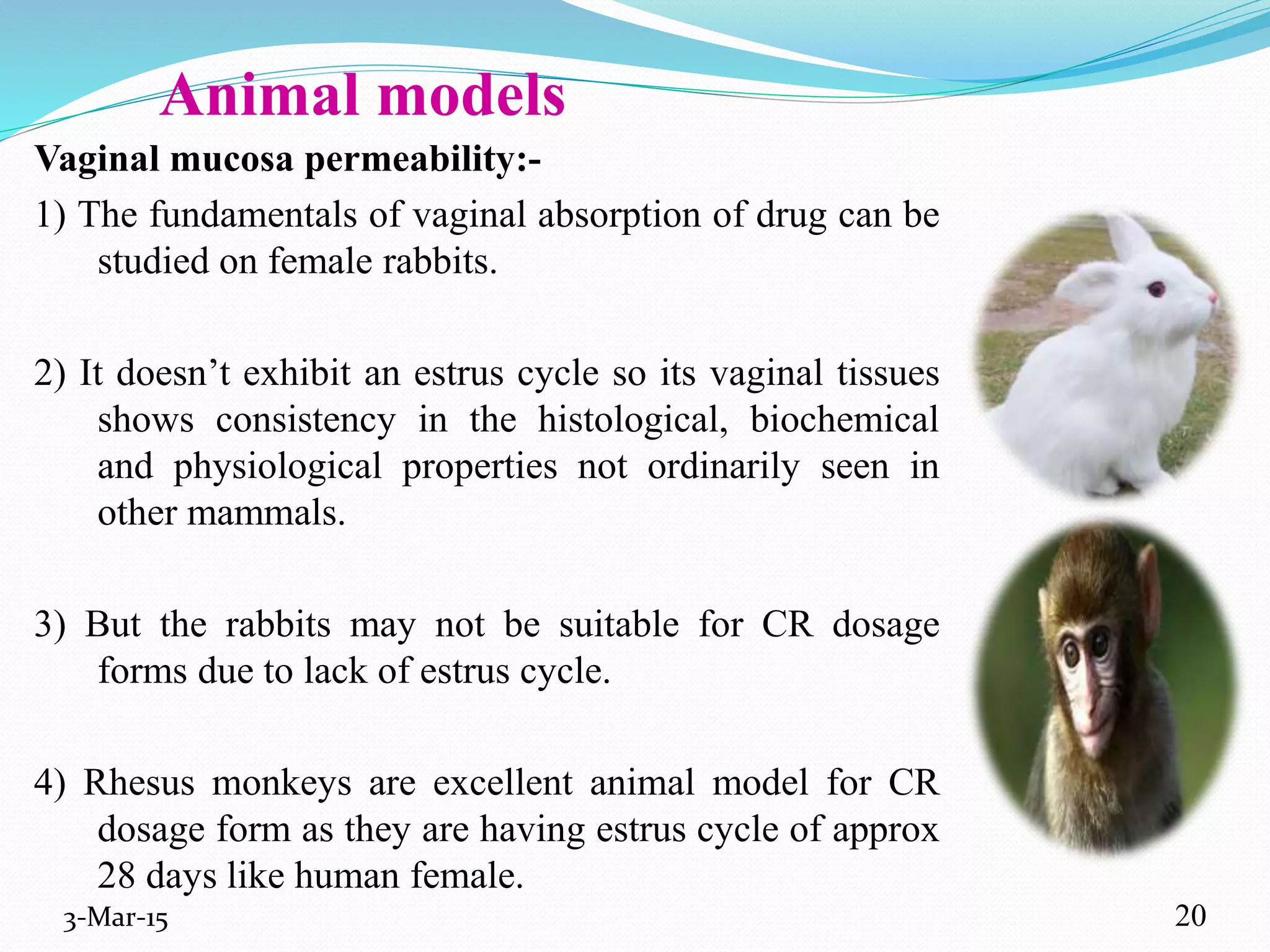 Animal models

Vaginal mucosa permeability:-

1) The fundamentals of vaginal absorption of drug can be studied on female rabbits.

2) It doesn’t exhibit an estrus cycle so its vaginal tissues shows consistency in the histological, biochemical and physiological properties not ordinarily seen in other mammals.

3) But the rabbits may not be suitable for CR dosage forms due to lack of estrus cycle.

4) Rhesus monkeys are excellent animal model for CR dosage form as they are having estrus cycle of approx 28 days like human female.

3-Mar-15

20